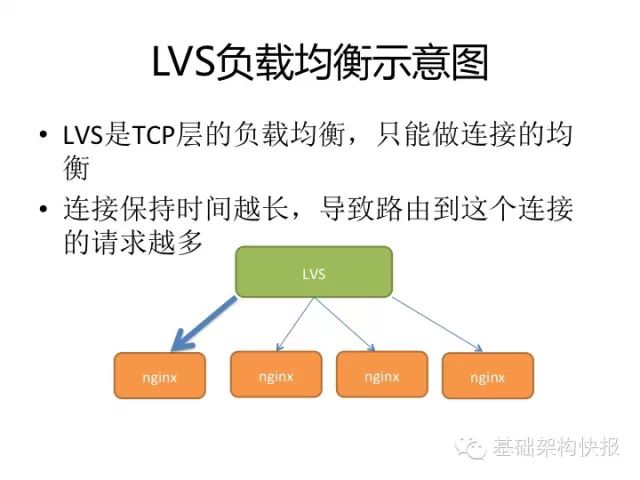 LVS负载均衡示意图

• LVS是TCP层的负载均衡，只能做连接的均衡

• 连接保持时间越长，导致路由到这个连接的请求越多

LVS

nginx

nginx

nginx

nginx

基础架构快报